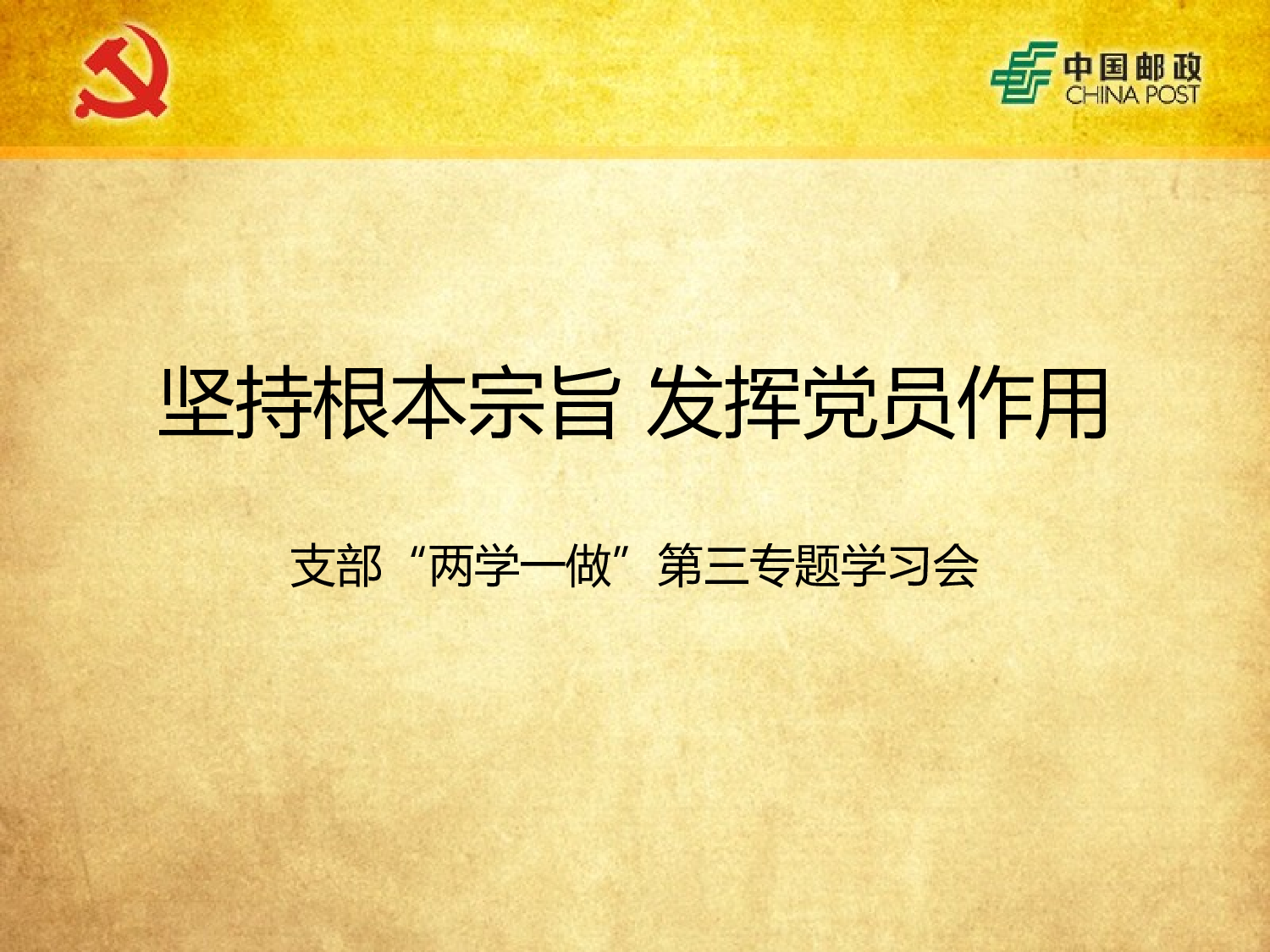 中国邮政
CHINA POST

坚持根本宗旨 发挥党员作用

支部“两学一做”第三专题学习会